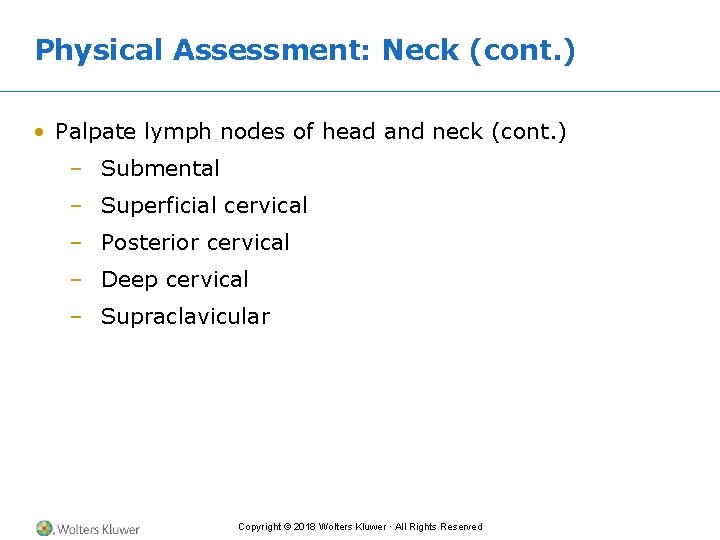 Physical Assessment: Neck (cont.)

• Palpate lymph nodes of head and neck (cont.)
– Submental
– Superficial cervical
– Posterior cervical
– Deep cervical
– Supraclavicular

Wolters Kluwer

Copyright © 2018 Wolters Kluwer · All Rights Reserved